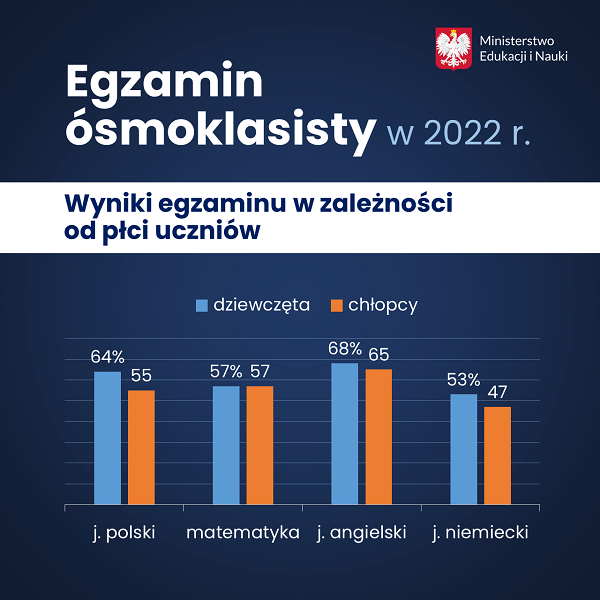 Ministerstwo Edukacji i Nauki

Egzamin ósmoklasisty w 2022 r.

Wyniki egzaminu w zależności od płci uczniów

dziewczęta chłopcy

64% 55
57% 57
68% 65
53% 47

j. polski matematyka j. angielski j. niemiecki